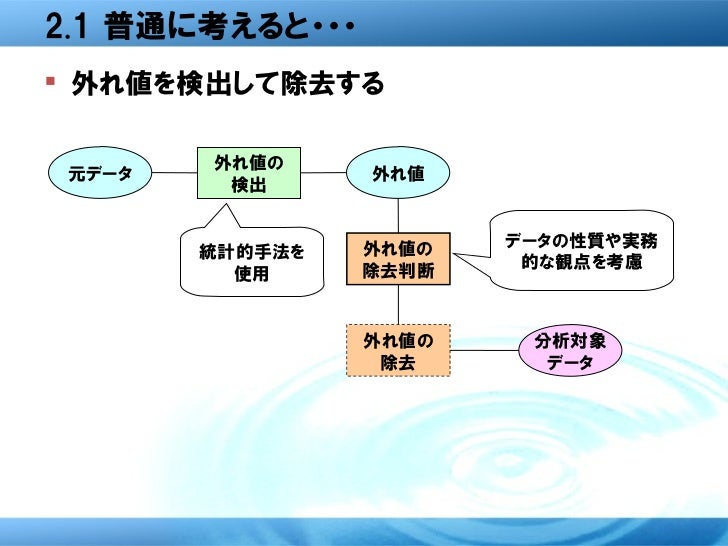 2.1 普通に考えると・・・

▪ 外れ値を検出して除去する

元データ

外れ値の検出

外れ値

統計的手法を使用

外れ値の除去判断

データの性質や実務的な観点を考慮

外れ値の除去

分析対象データ